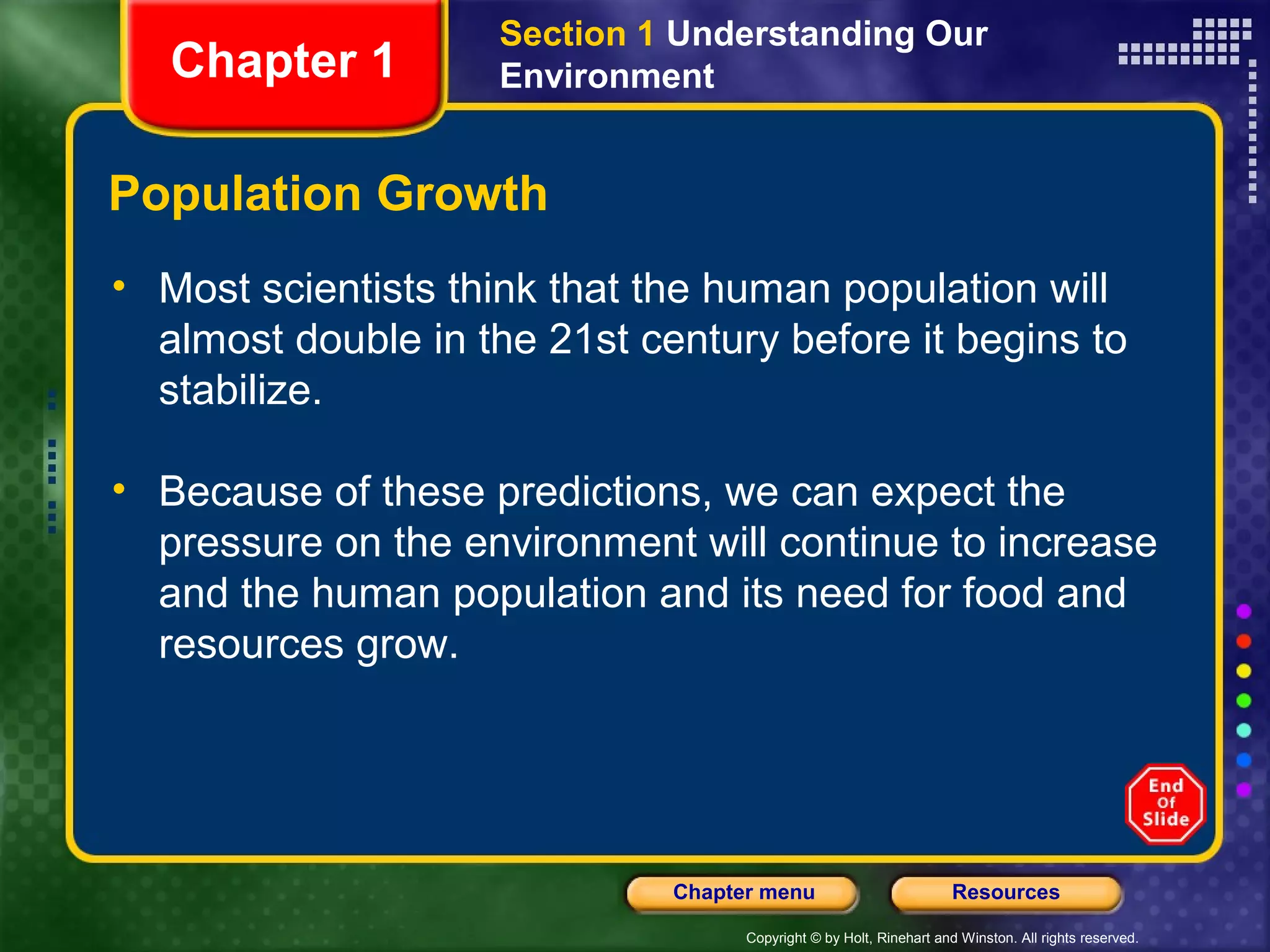 Chapter 1

Section 1 Understanding Our Environment

Population Growth

• Most scientists think that the human population will almost double in the 21st century before it begins to stabilize.

• Because of these predictions, we can expect the pressure on the environment will continue to increase and the human population and its need for food and resources grow.

End Of Slide

Chapter menu

Resources

Copyright © by Holt, Rinehart and Winston. All rights reserved.